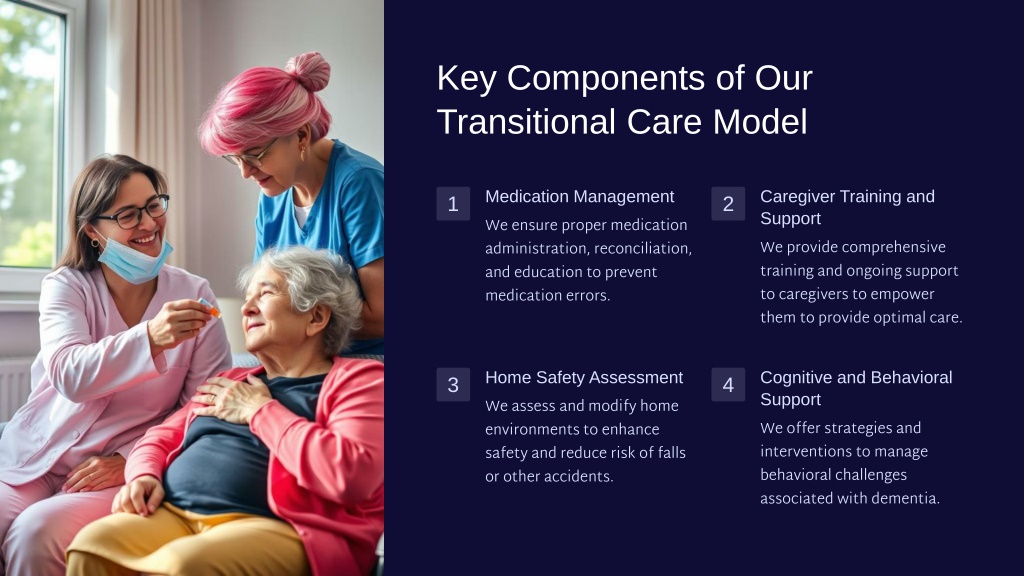 Key Components of Our Transitional Care Model

1

Medication Management

We ensure proper medication administration, reconciliation, and education to prevent medication errors.

2

Caregiver Training and Support

We provide comprehensive training and ongoing support to caregivers to empower them to provide optimal care.

3

Home Safety Assessment

We assess and modify home environments to enhance safety and reduce risk of falls or other accidents.

4

Cognitive and Behavioral Support

We offer strategies and interventions to manage behavioral challenges associated with dementia.